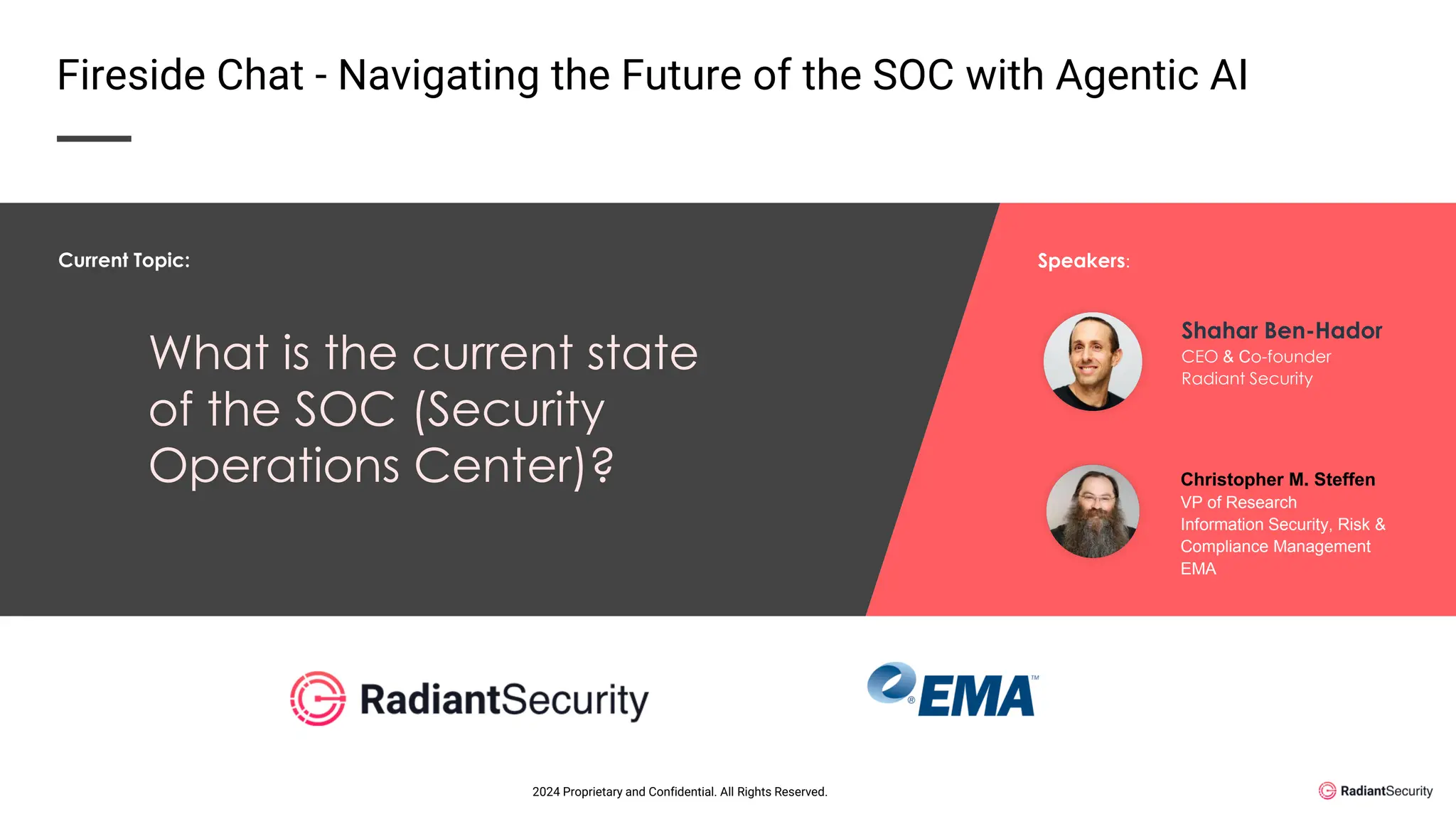 Fireside Chat - Navigating the Future of the SOC with Agentic AI

Current Topic:

What is the current state of the SOC (Security Operations Center)?

Speakers:

Shahar Ben-Hador
CEO & Co-founder
Radiant Security

Christopher M. Steffen
VP of Research
Information Security, Risk & Compliance Management
EMA

RadiantSecurity

EMA™

2024 Proprietary and Confidential. All Rights Reserved.

RadiantSecurity